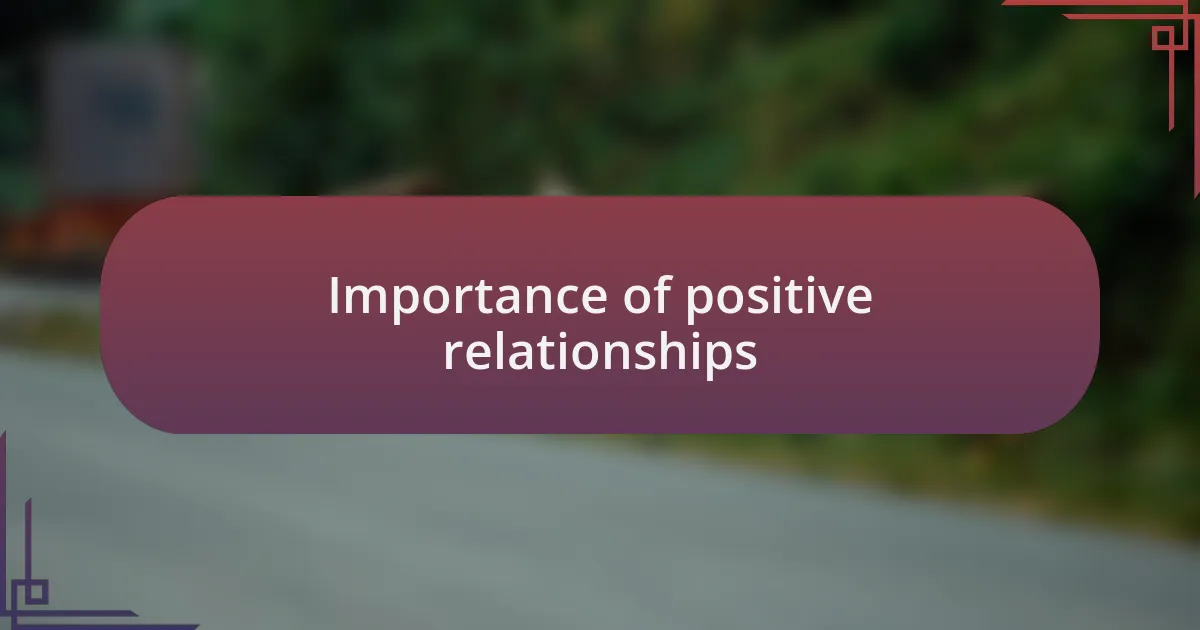 Importance of positive relationships